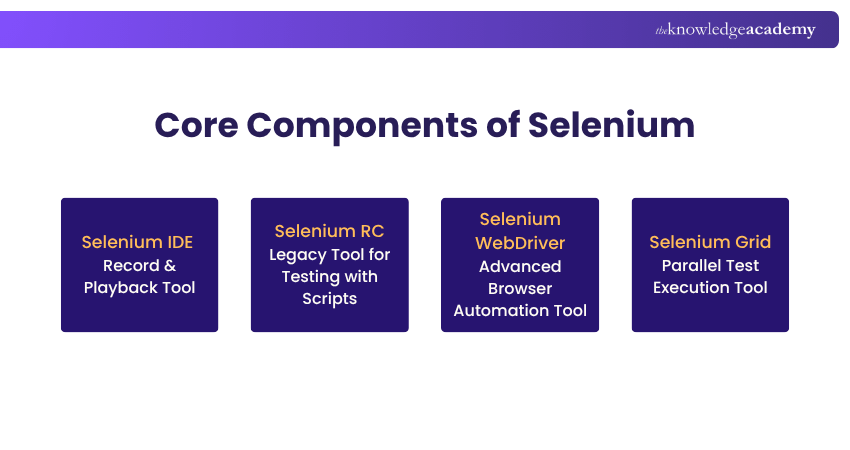 theknowledgeacademy

Core Components of Selenium

Selenium IDE
Record & Playback Tool

Selenium RC
Legacy Tool for Testing with Scripts

Selenium WebDriver
Advanced Browser Automation Tool

Selenium Grid
Parallel Test Execution Tool